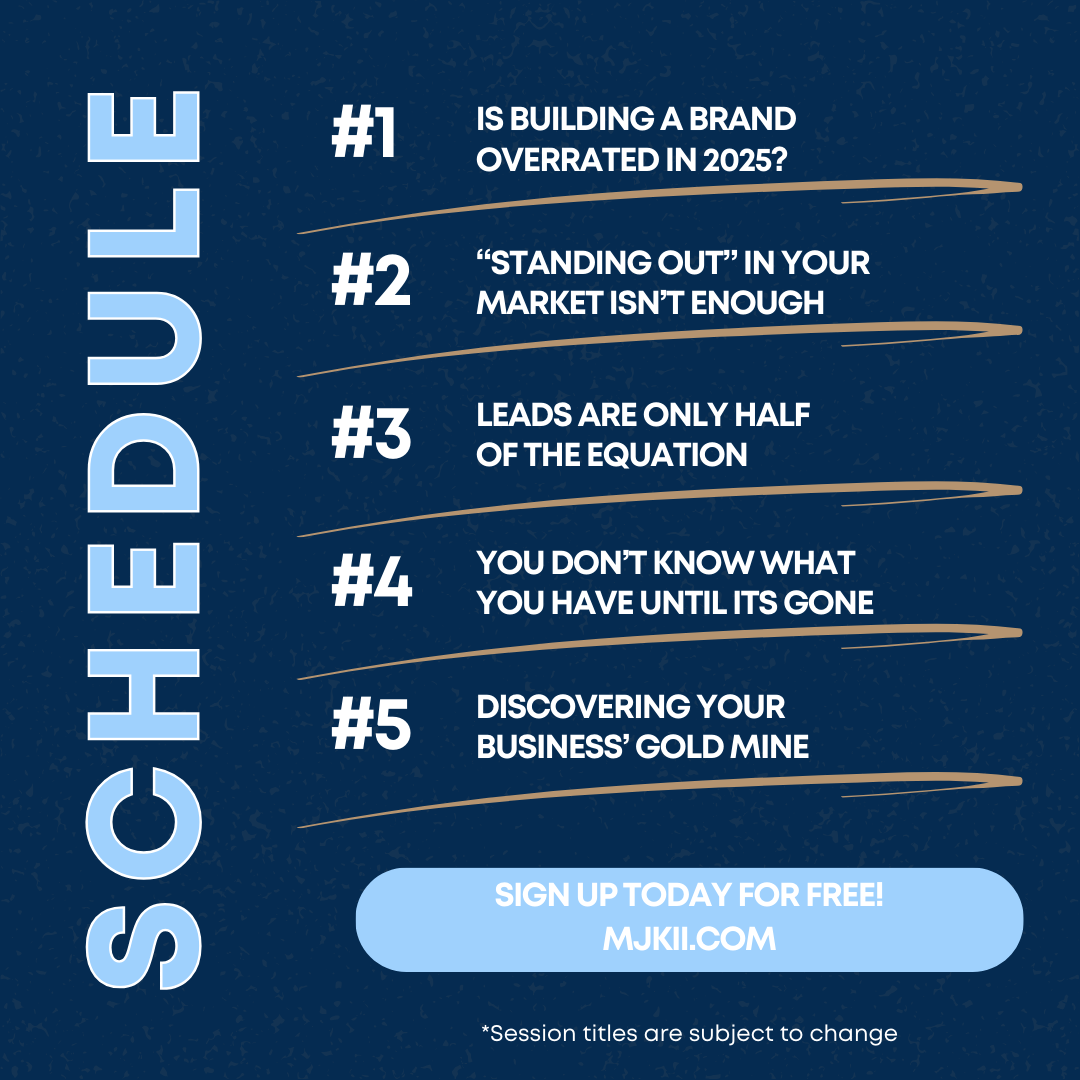 SCHEDULE

#1 IS BUILDING A BRAND OVERRATED IN 2025?

#2 “STANDING OUT” IN YOUR MARKET ISN’T ENOUGH

#3 LEADS ARE ONLY HALF OF THE EQUATION

#4 YOU DON’T KNOW WHAT YOU HAVE UNTIL ITS GONE

#5 DISCOVERING YOUR BUSINESS’ GOLD MINE

SIGN UP TODAY FOR FREE!
MJKII.COM

*Session titles are subject to change